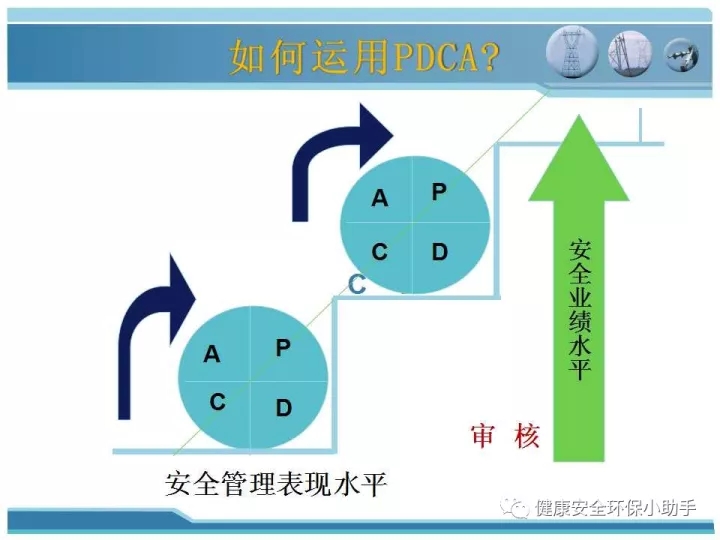 如何运用PDCA?

A P
C D

C

A P
C D

安全业绩水平

审 核

安全管理表现水平

健康安全环保小助手